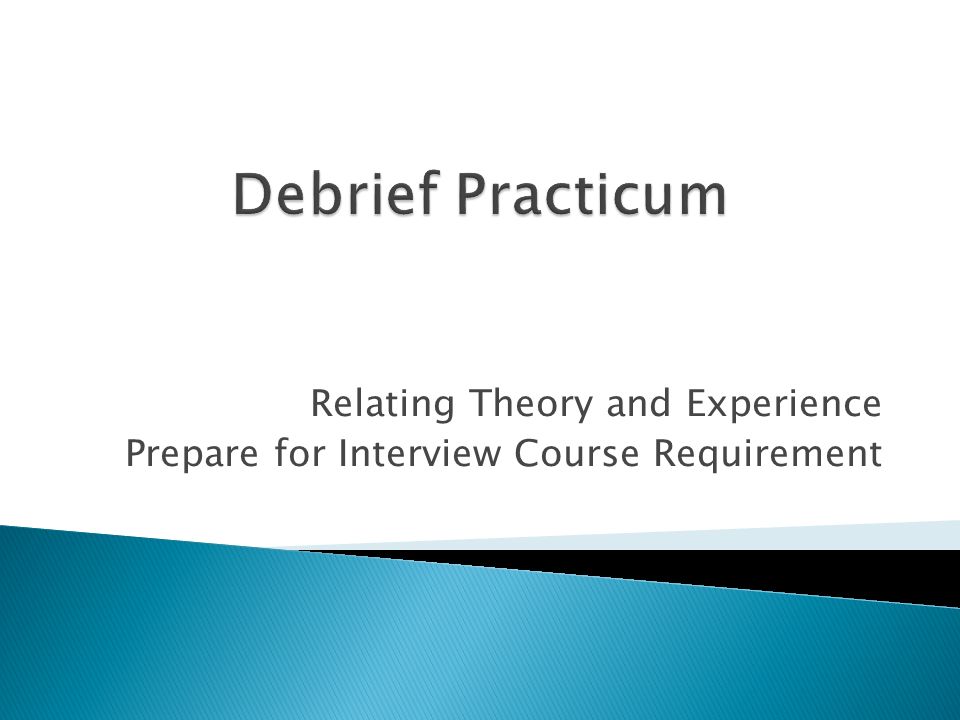 Debrief Practicum

Relating Theory and Experience
Prepare for Interview Course Requirement